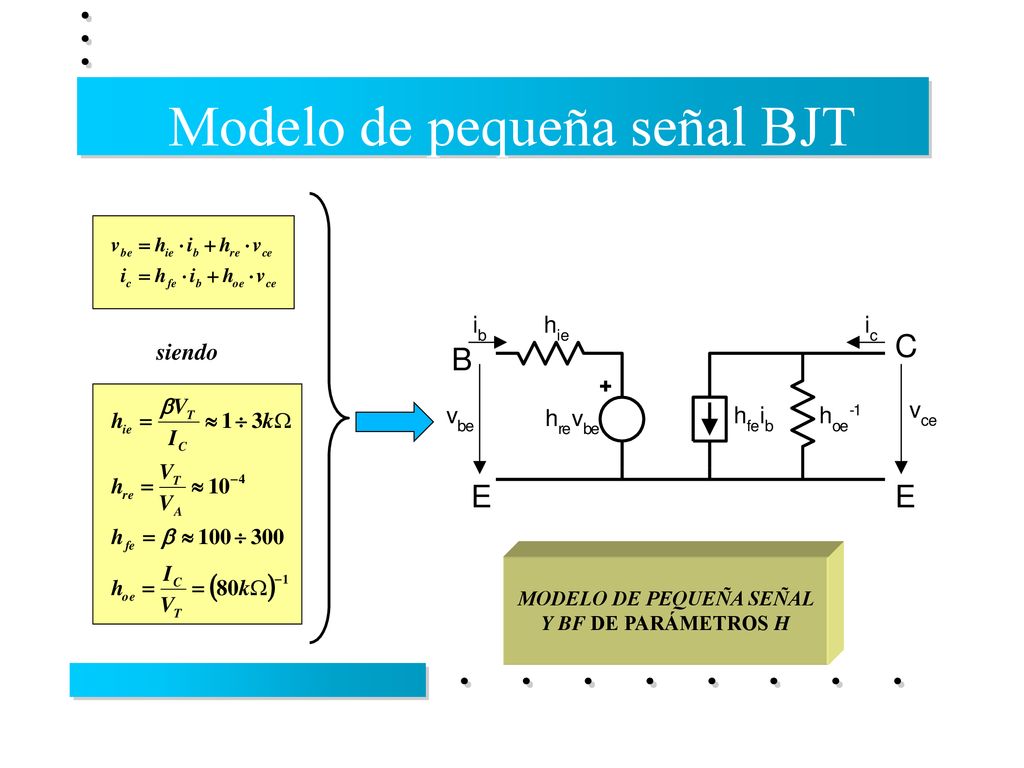 Modelo de pequeña señal BJT

$v_{be} = h_{ie} \cdot i_b + h_{re} \cdot v_{ce}$
$i_c = h_{fe} \cdot i_b + h_{oe} \cdot v_{ce}$

siendo

$h_{ie} = \frac{\beta V_T}{I_C} \approx 1 \div 3k\Omega$

$h_{re} = \frac{V_T}{V_A} \approx 10^{-4}$

$h_{fe} = \beta \approx 100 \div 300$

$h_{oe} = \frac{I_C}{V_T} = (80k\Omega)^{-1}$

$i_b$ $h_{ie}$ $i_c$
B C
+
$v_{be}$ $h_{re}v_{be}$ $h_{fe}i_b$ $h_{oe}^{-1}$ $v_{ce}$
E E

MODELO DE PEQUEÑA SEÑAL Y BF DE PARÁMETROS H